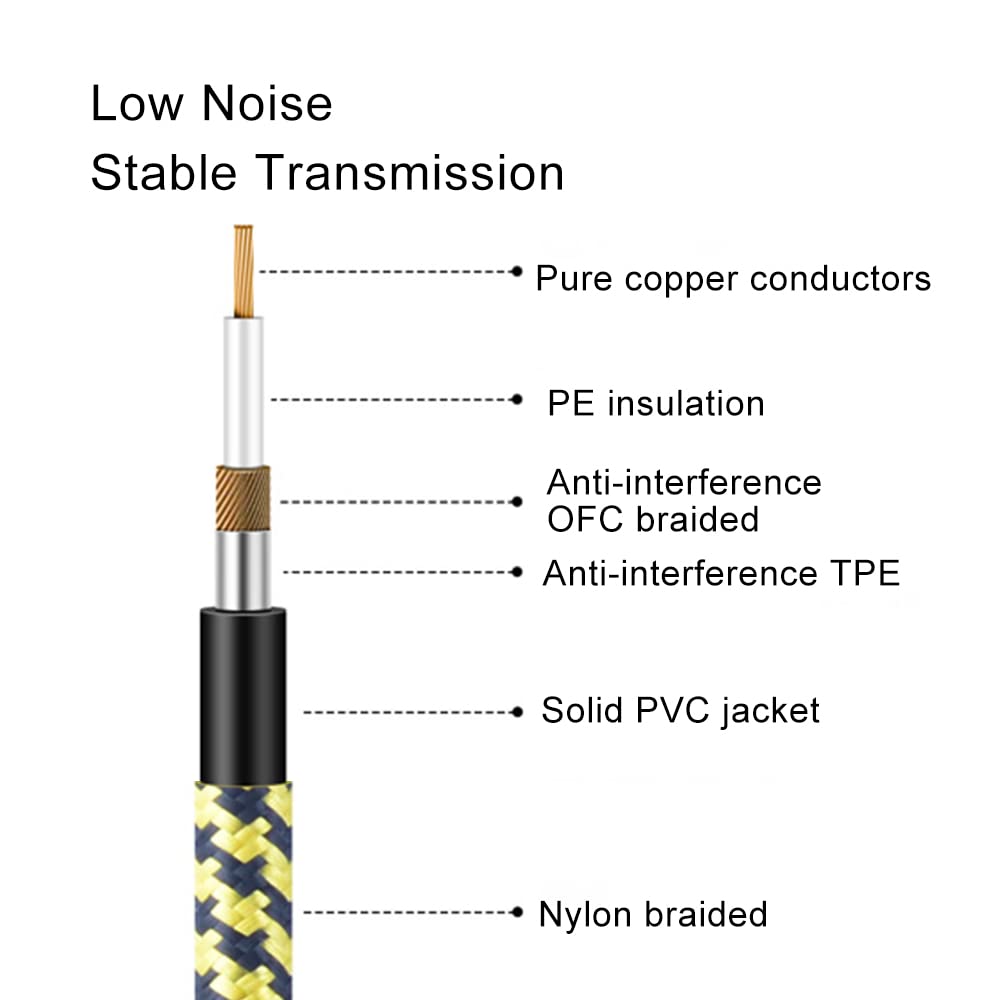 Low Noise
Stable Transmission

Pure copper conductors

PE insulation

Anti-interference
OFC braided

Anti-interference TPE

Solid PVC jacket

Nylon braided